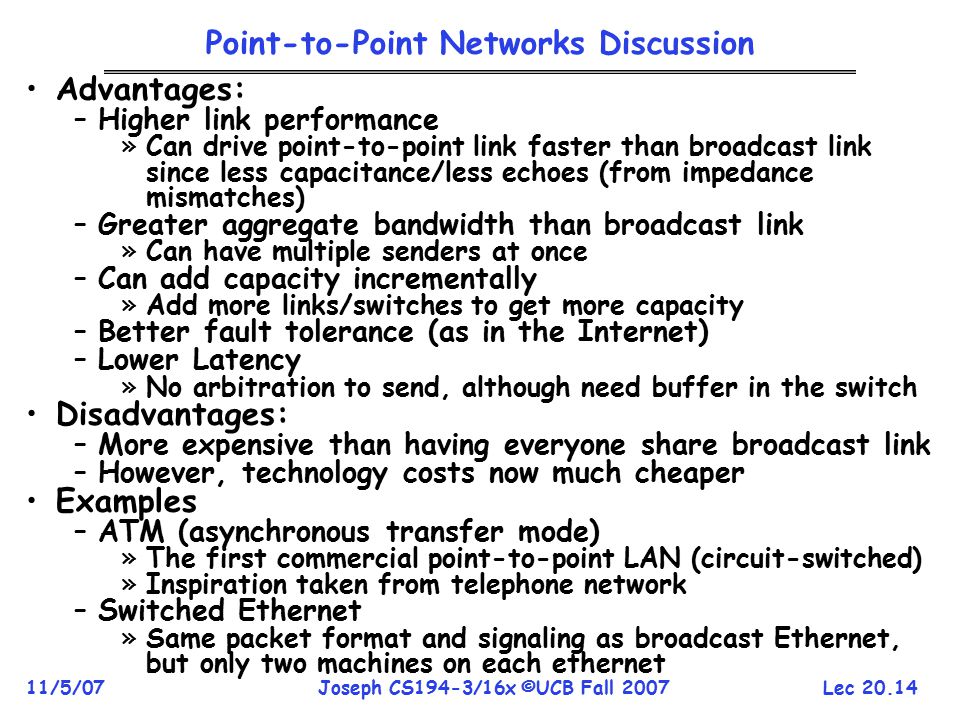 Point-to-Point Networks Discussion

• Advantages:
– Higher link performance
» Can drive point-to-point link faster than broadcast link since less capacitance/less echoes (from impedance mismatches)
– Greater aggregate bandwidth than broadcast link
» Can have multiple senders at once
– Can add capacity incrementally
» Add more links/switches to get more capacity
– Better fault tolerance (as in the Internet)
– Lower Latency
» No arbitration to send, although need buffer in the switch
• Disadvantages:
– More expensive than having everyone share broadcast link
– However, technology costs now much cheaper
• Examples
– ATM (asynchronous transfer mode)
» The first commercial point-to-point LAN (circuit-switched)
» Inspiration taken from telephone network
– Switched Ethernet
» Same packet format and signaling as broadcast Ethernet, but only two machines on each ethernet

11/5/07 Joseph CS194-3/16x ©UCB Fall 2007 Lec 20.14